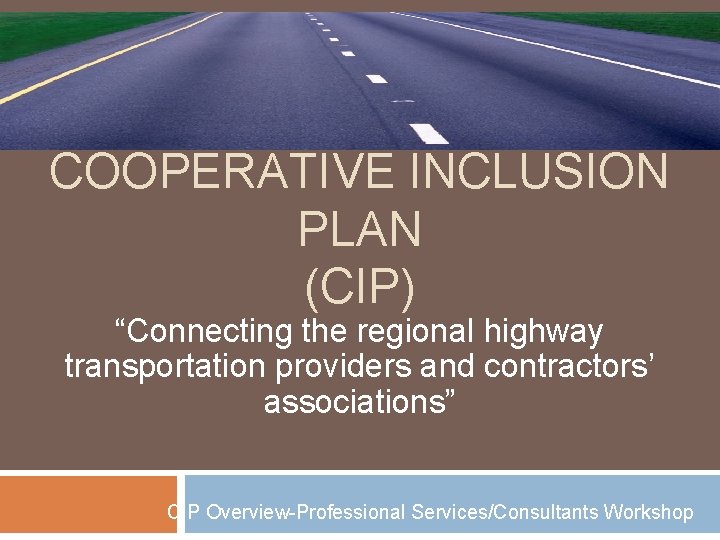 COOPERATIVE INCLUSION PLAN (CIP)

“Connecting the regional highway transportation providers and contractors’ associations”

CIP Overview-Professional Services/Consultants Workshop